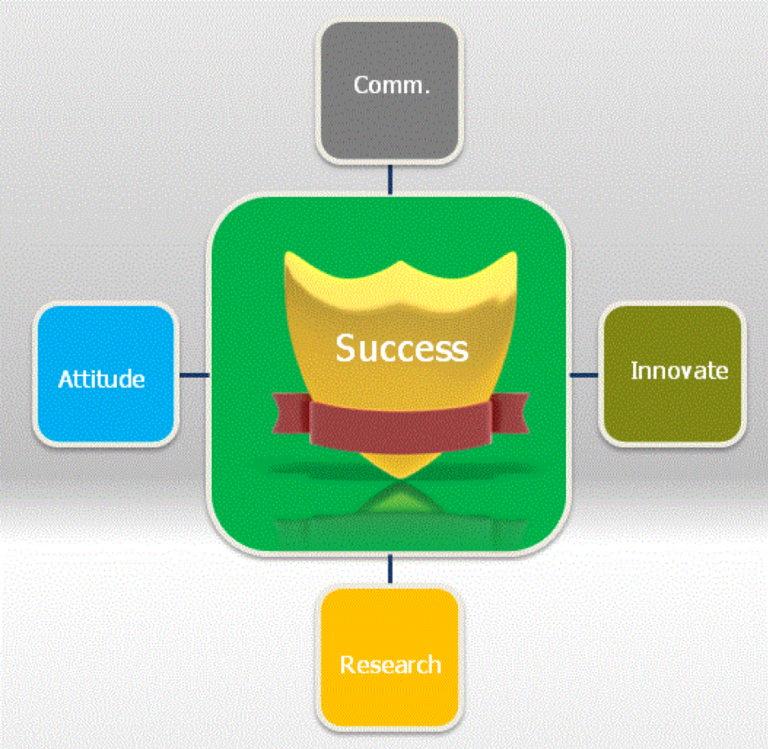 Comm.

Attitude

Success

Innovate

Research